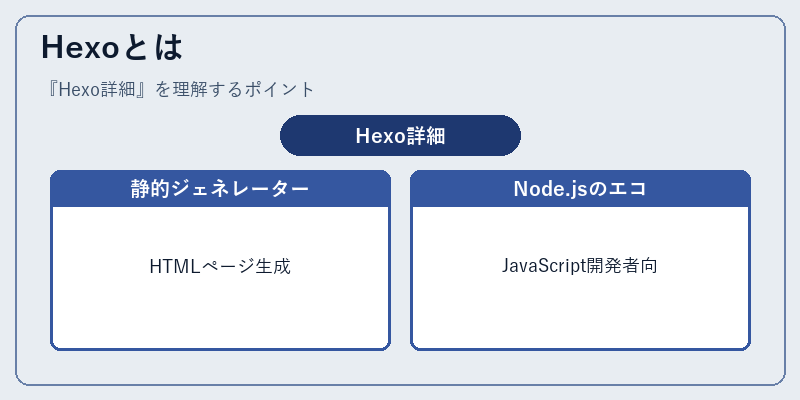 Hexoとは

『Hexo詳細』を理解するポイント

Hexo詳細

静的ジェネレーター

HTMLページ生成

Node.jsのエコ

JavaScript開発者向